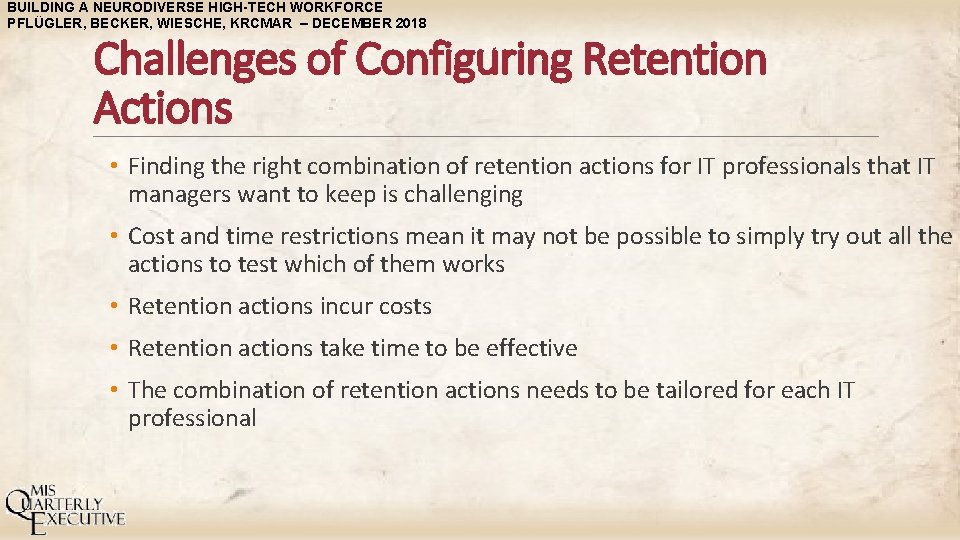 BUILDING A NEURODIVERSE HIGH-TECH WORKFORCE
PFLÜGLER, BECKER, WIESCHE, KRCMAR – DECEMBER 2018

Challenges of Configuring Retention Actions

• Finding the right combination of retention actions for IT professionals that IT managers want to keep is challenging

• Cost and time restrictions mean it may not be possible to simply try out all the actions to test which of them works

• Retention actions incur costs

• Retention actions take time to be effective

• The combination of retention actions needs to be tailored for each IT professional

MIS QUARTERLY EXECUTIVE